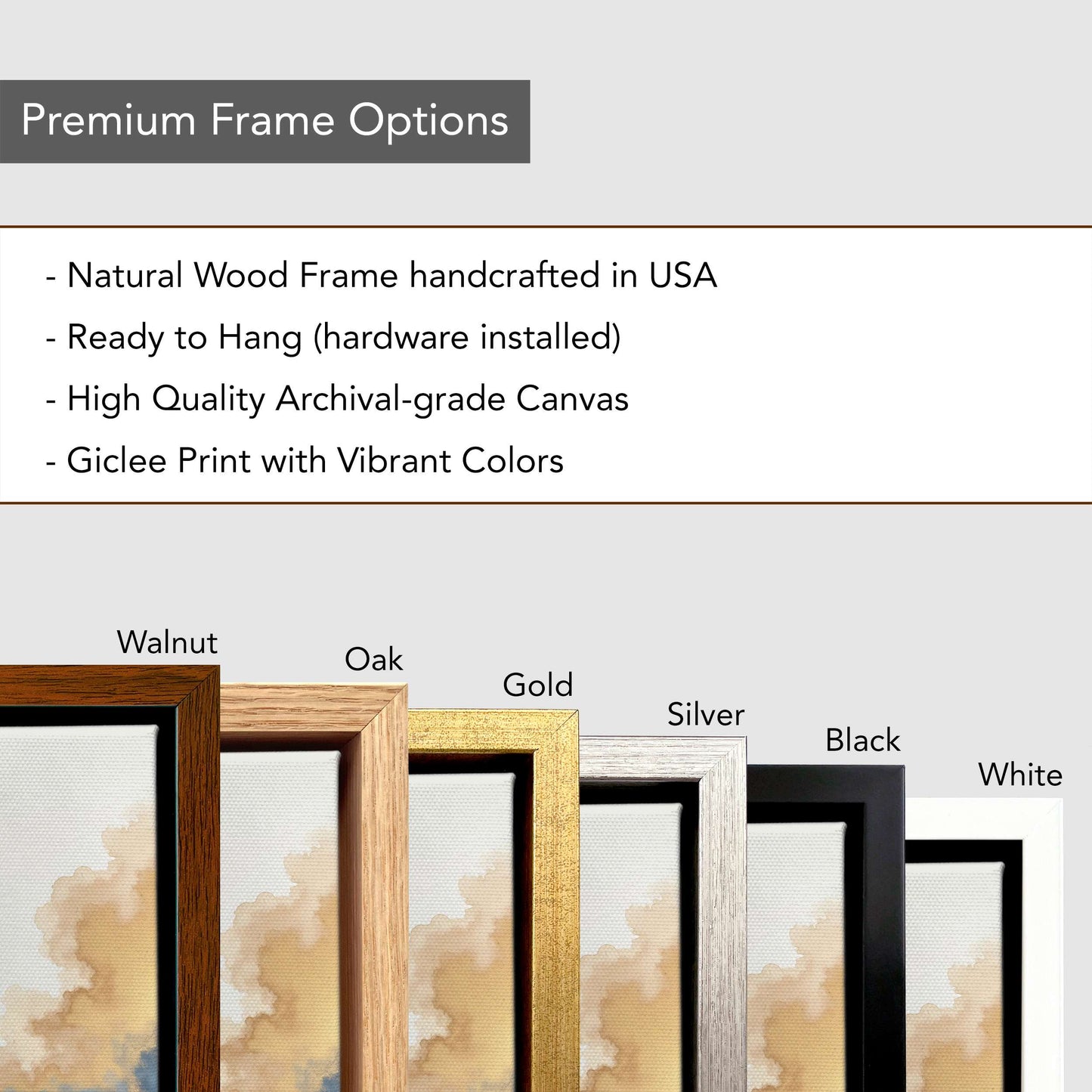 Premium Frame Options

- Natural Wood Frame handcrafted in USA

- Ready to Hang (hardware installed)

- High Quality Archival-grade Canvas

- Giclee Print with Vibrant Colors

Walnut

Oak

Gold

Silver

Black

White